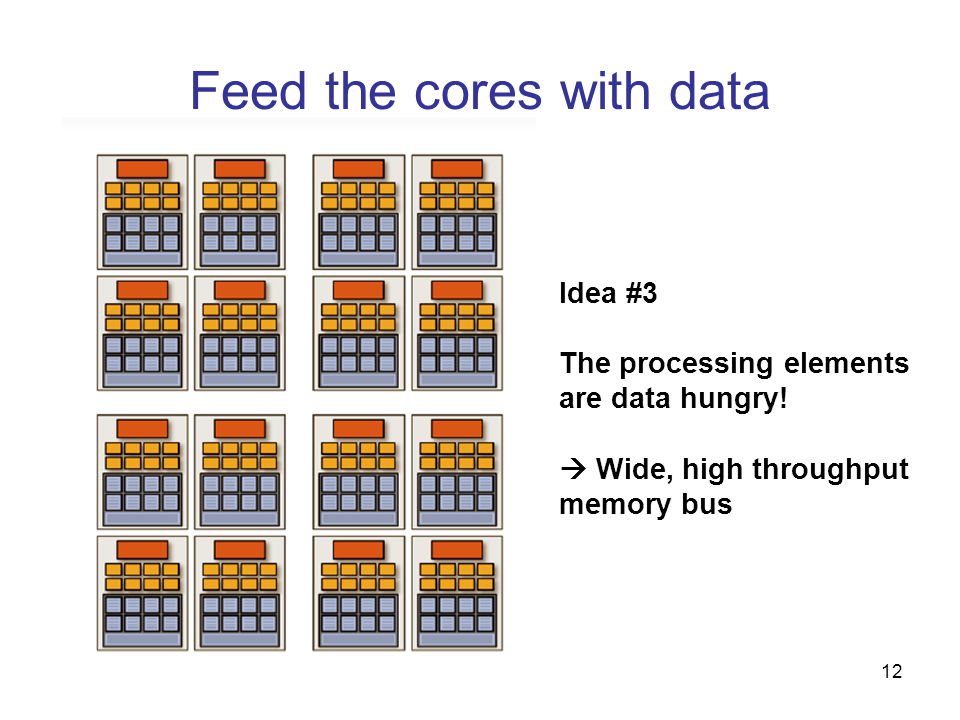 Feed the cores with data

Idea #3

The processing elements are data hungry!

→ Wide, high throughput memory bus

12